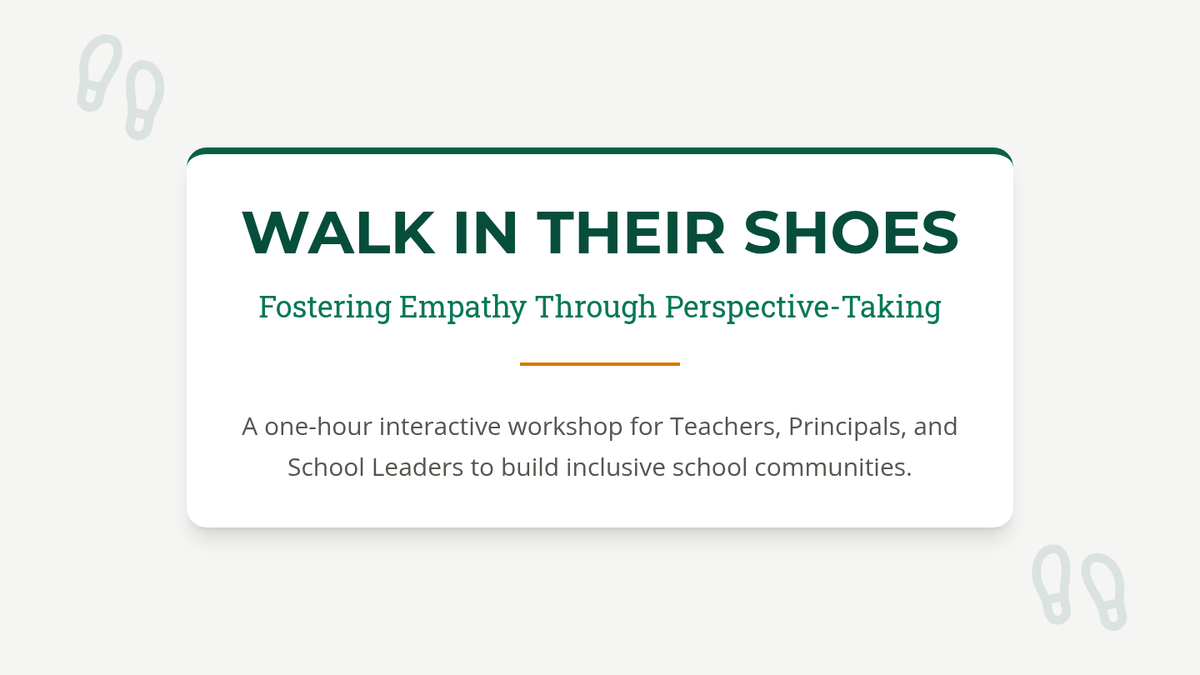 WALK IN THEIR SHOES

Fostering Empathy Through Perspective-Taking

A one-hour interactive workshop for Teachers, Principals, and School Leaders to build inclusive school communities.